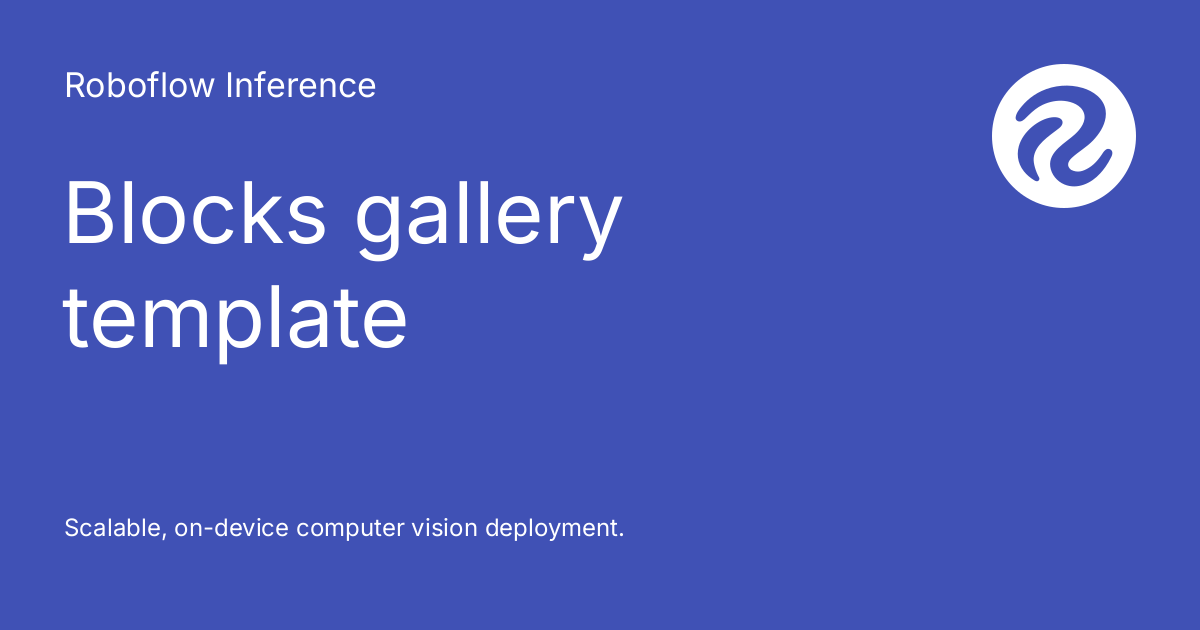 Roboflow Inference

Blocks gallery template

Scalable, on-device computer vision deployment.